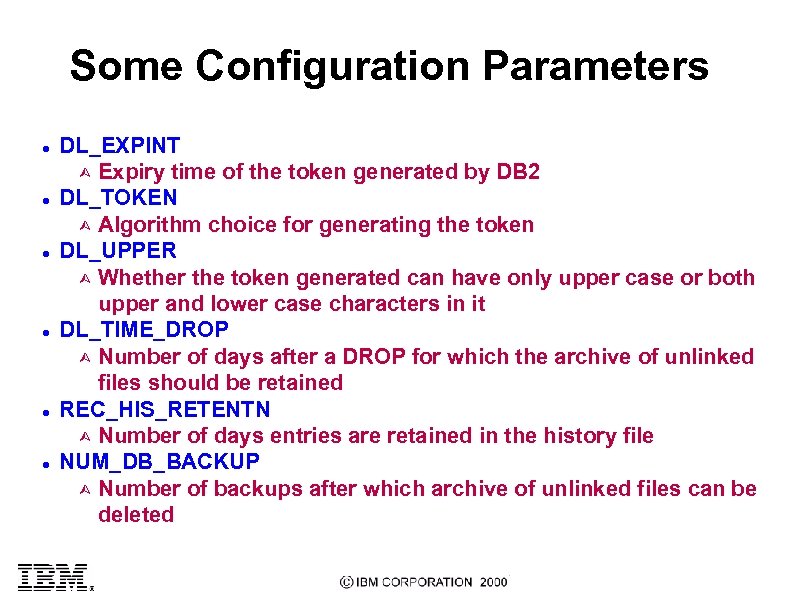 Some Configuration Parameters

- DL_EXPINT
  - Expiry time of the token generated by DB2
- DL_TOKEN
  - Algorithm choice for generating the token
- DL_UPPER
  - Whether the token generated can have only upper case or both upper and lower case characters in it
- DL_TIME_DROP
  - Number of days after a DROP for which the archive of unlinked files should be retained
- REC_HIS_RETENTN
  - Number of days entries are retained in the history file
- NUM_DB_BACKUP
  - Number of backups after which archive of unlinked files can be deleted

IBM

© IBM CORPORATION 2000